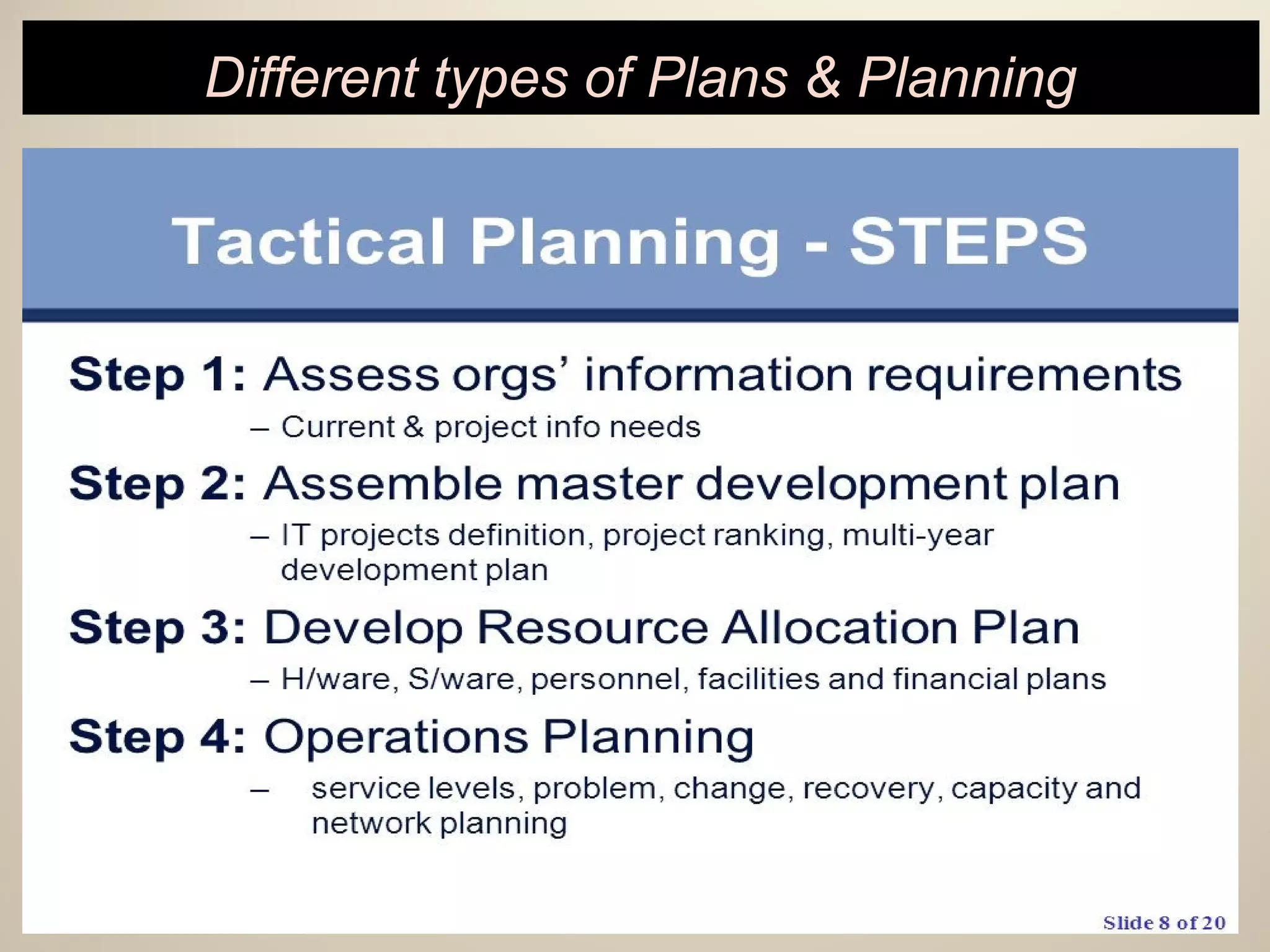 Different types of Plans & Planning

Tactical Planning - STEPS

Step 1: Assess orgs' information requirements

– Current & project info needs

Step 2: Assemble master development plan

– IT projects definition, project ranking, multi-year development plan

Step 3: Develop Resource Allocation Plan

– H/ware, S/ware, personnel, facilities and financial plans

Step 4: Operations Planning

– service levels, problem, change, recovery, capacity and network planning

Slide 8 of 20